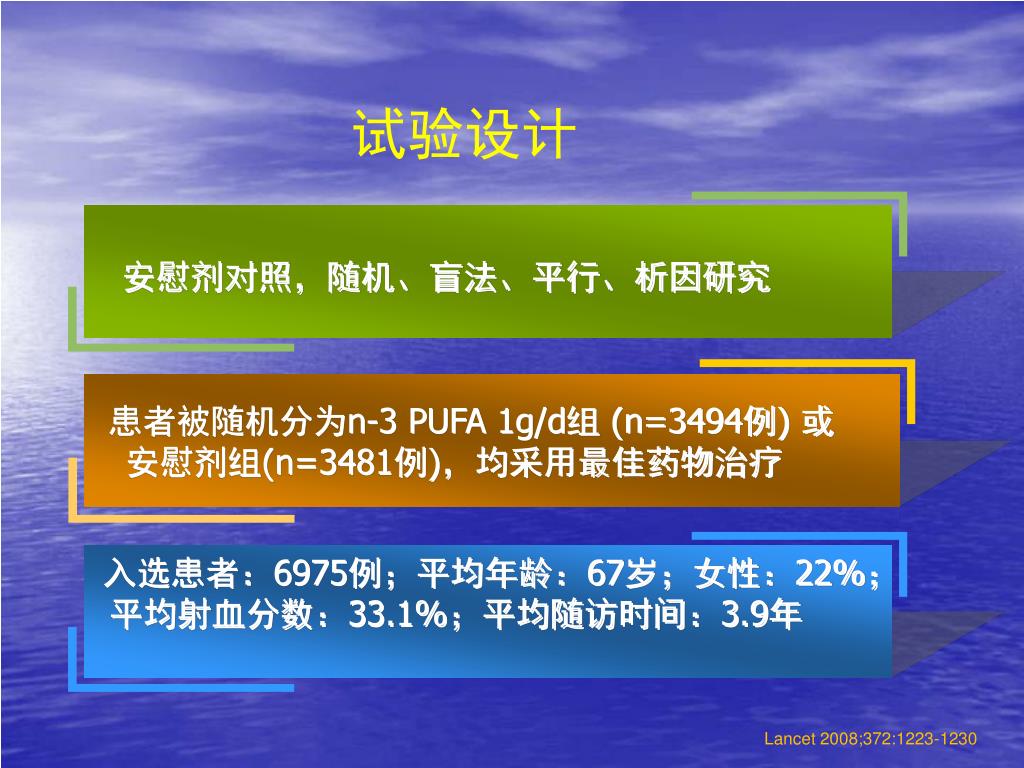 试验设计

安慰剂对照，随机、盲法、平行、析因研究

患者被随机分为n-3 PUFA 1g/d组 (n=3494例) 或安慰剂组(n=3481例)，均采用最佳药物治疗

入选患者：6975例；平均年龄：67岁；女性：22%；平均射血分数：33.1%；平均随访时间：3.9年

Lancet 2008;372:1223-1230